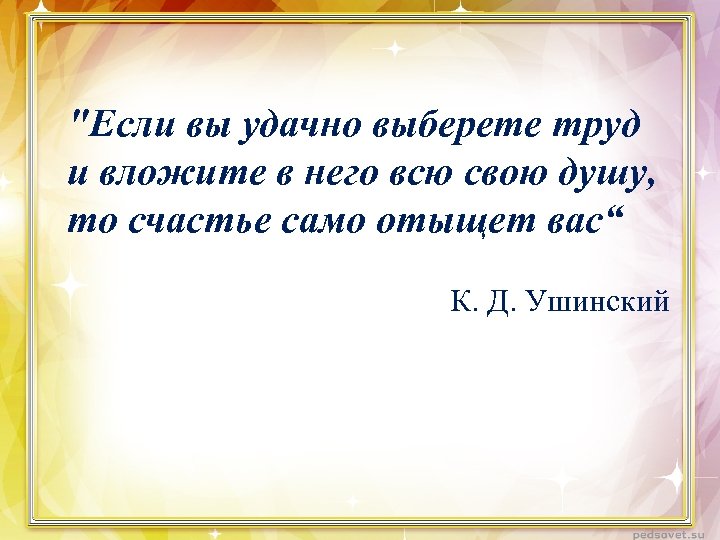 "Если вы удачно выберете труд и вложите в него всю свою душу, то счастье само отыщет вас“

К. Д. Ушинский

pedsovet.su